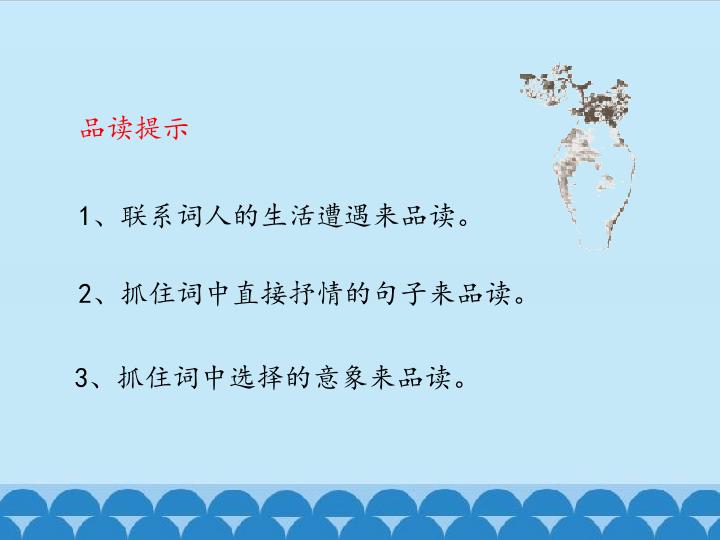 品读提示

1、联系词人的生活遭遇来品读。

2、抓住词中直接抒情的句子来品读。

3、抓住词中选择的意象来品读。